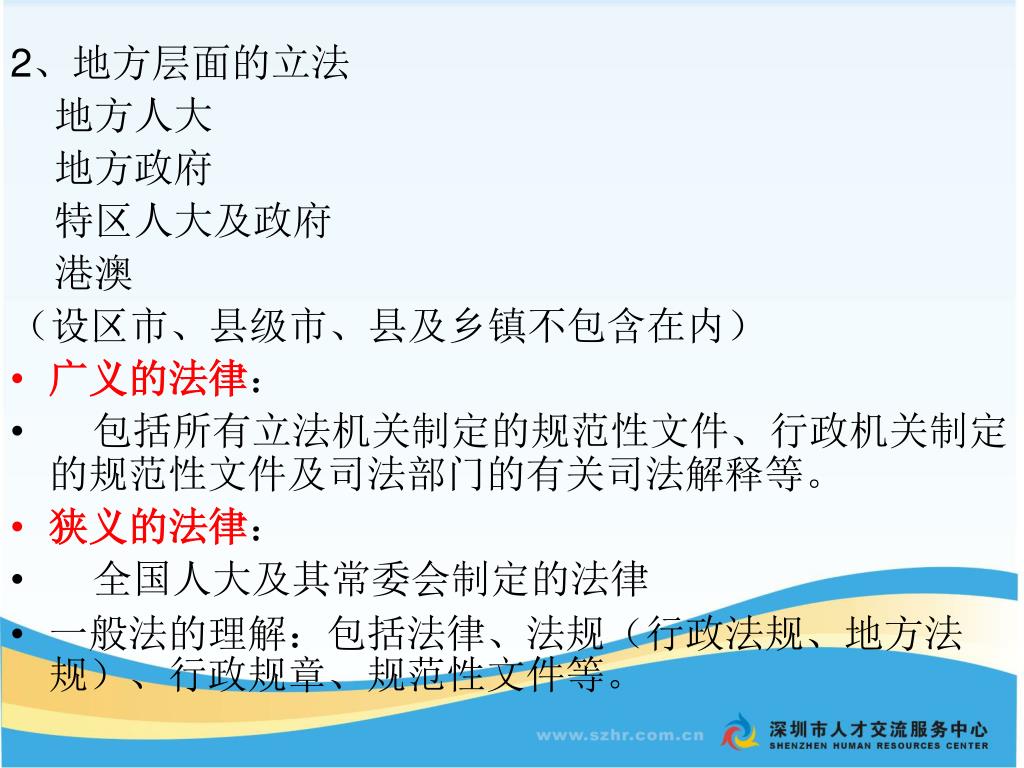 2、地方层面的立法

地方人大

地方政府

特区人大及政府

港澳

（设区市、县级市、县及乡镇不包含在内）

• 广义的法律：

• 包括所有立法机关制定的规范性文件、行政机关制定的规范性文件及司法部门的有关司法解释等。

• 狭义的法律：

• 全国人大及其常委会制定的法律

• 一般法的理解：包括法律、法规（行政法规、地方法规）、行政规章、规范性文件等。

www.szhr.com.cn

深圳市人才交流服务中心
SHENZHEN HUMAN RESOURCES CENTER